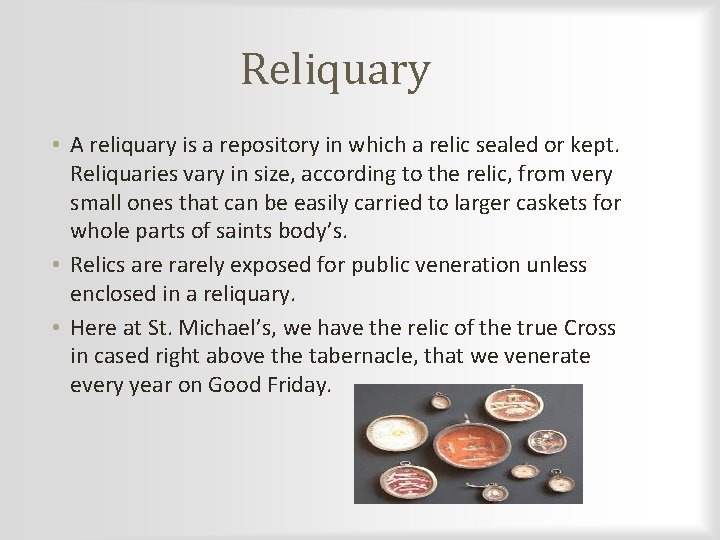 Reliquary

• A reliquary is a repository in which a relic sealed or kept. Reliquaries vary in size, according to the relic, from very small ones that can be easily carried to larger caskets for whole parts of saints body's.
• Relics are rarely exposed for public veneration unless enclosed in a reliquary.
• Here at St. Michael's, we have the relic of the true Cross in cased right above the tabernacle, that we venerate every year on Good Friday.